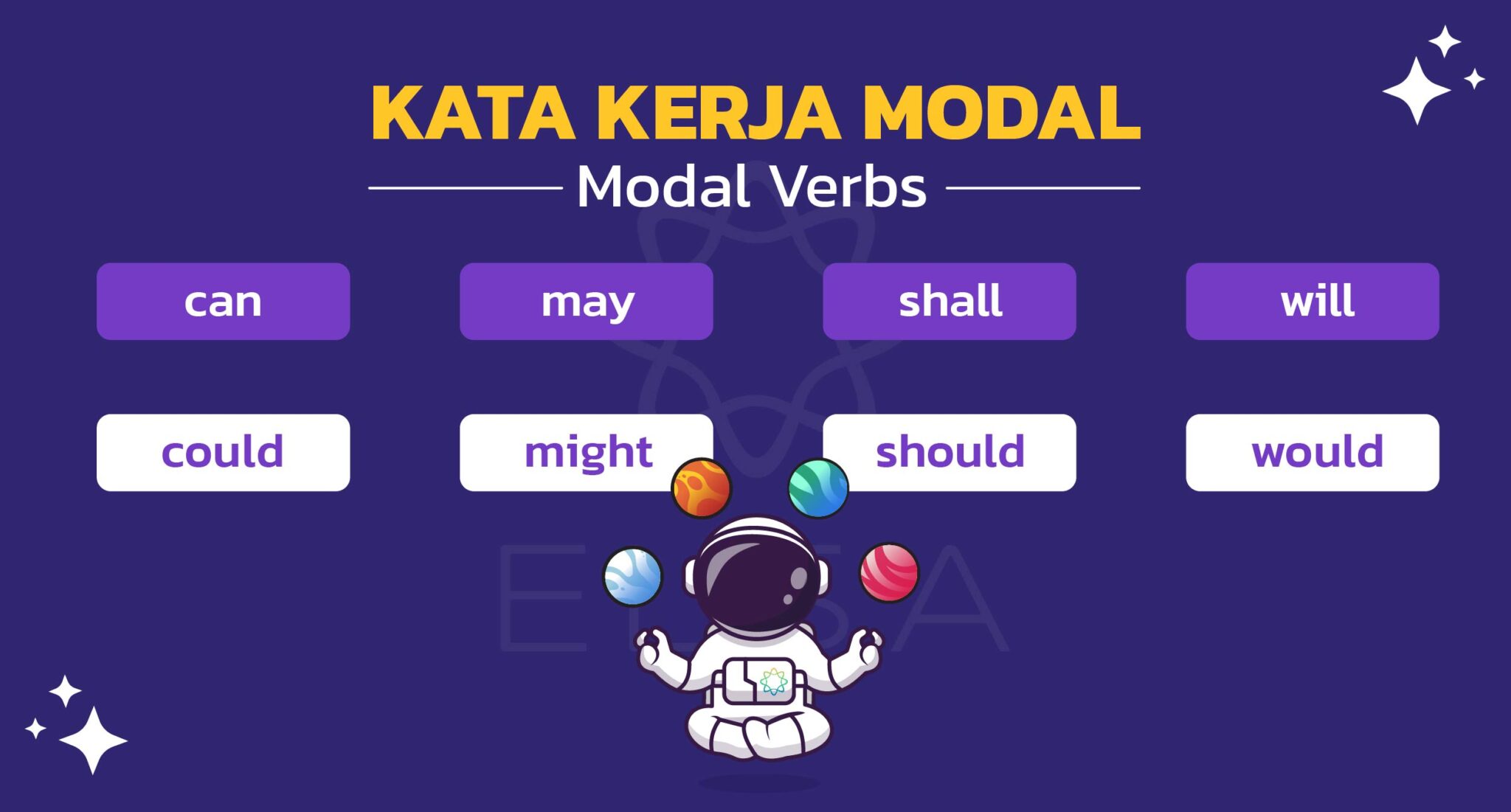 KATA KERJA MODAL
Modal Verbs

can
may
shall
will

could
might
should
would

ELSA